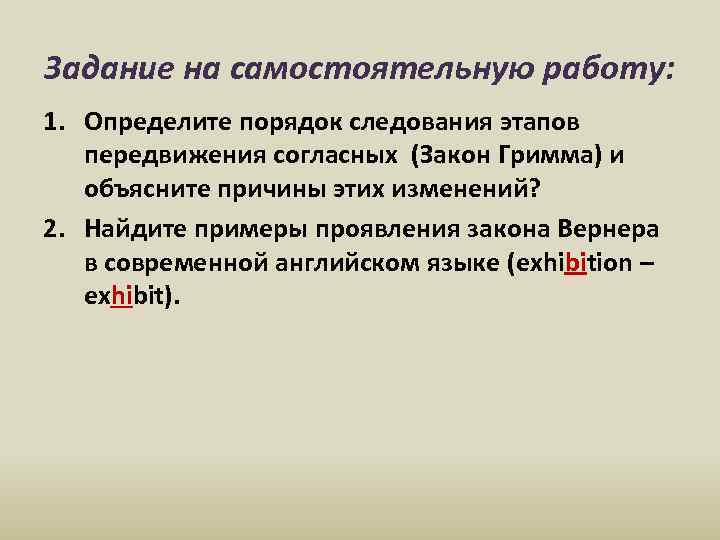 Задание на самостоятельную работу:

1. Определите порядок следования этапов передвижения согласных (Закон Гримма) и объясните причины этих изменений?

2. Найдите примеры проявления закона Вернера в современной английском языке (exhibition – exhibit).